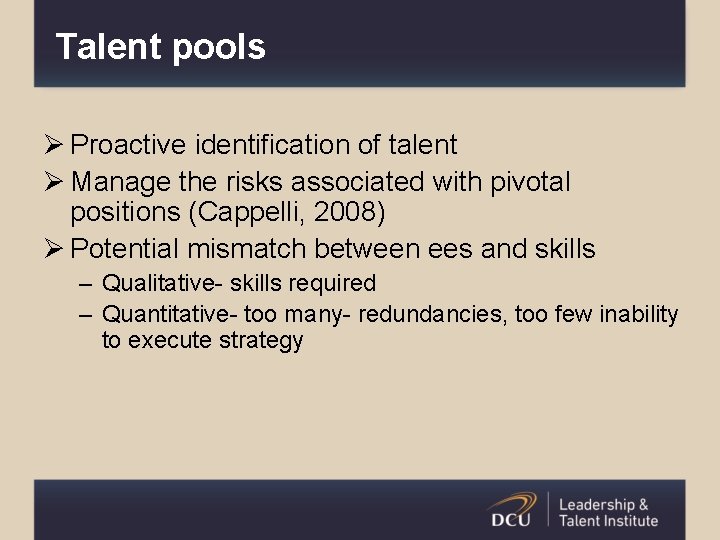 Talent pools

➢ Proactive identification of talent

➢ Manage the risks associated with pivotal positions (Cappelli, 2008)

➢ Potential mismatch between ees and skills

– Qualitative- skills required

– Quantitative- too many- redundancies, too few inability to execute strategy

DCU

Leadership & Talent Institute